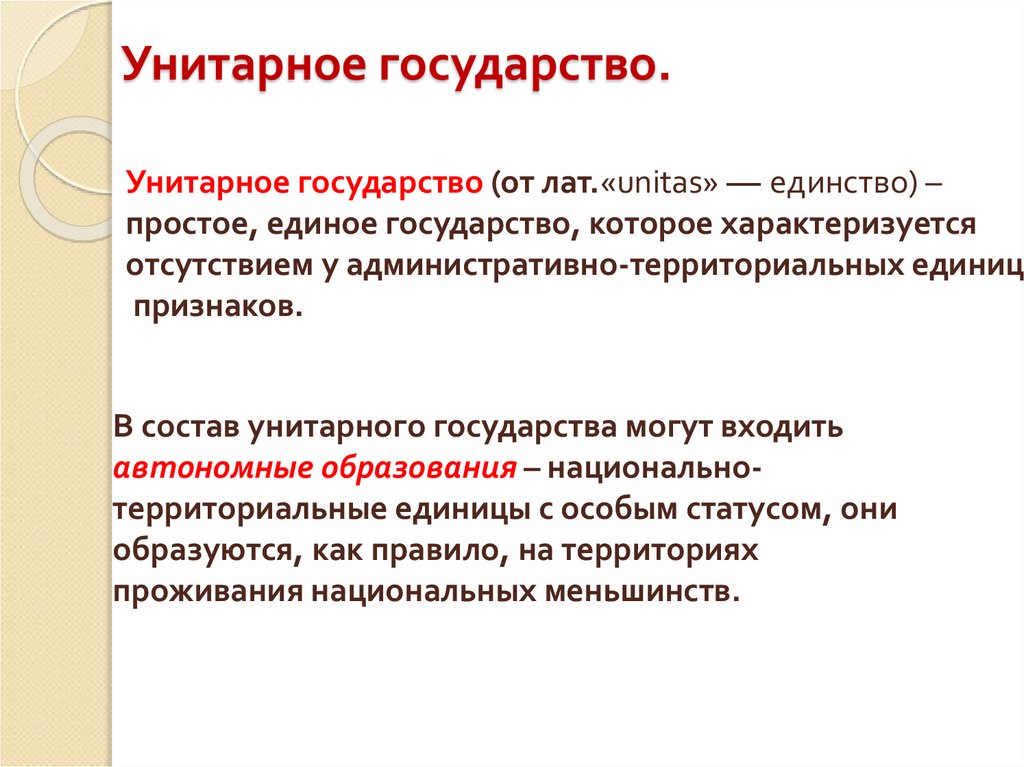 Унитарное государство.

Унитарное государство (от лат.«unitas» — единство) – простое, единое государство, которое характеризуется отсутствием у административно-территориальных единиц признаков.

В состав унитарного государства могут входить автономные образования – национально-территориальные единицы с особым статусом, они образуются, как правило, на территориях проживания национальных меньшинств.